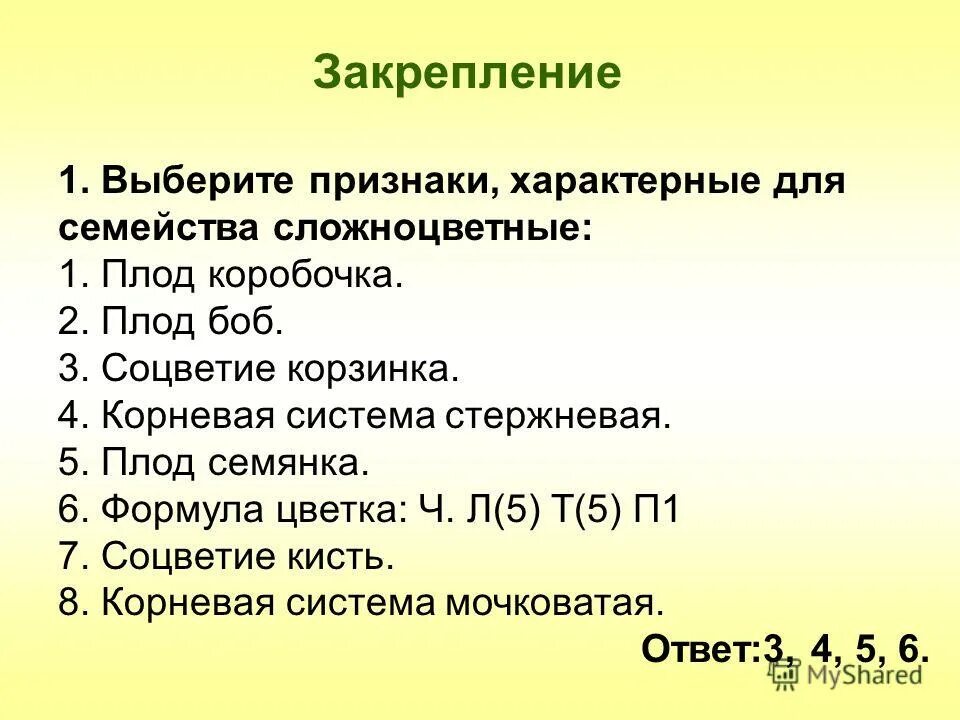 Закрепление

1. Выберите признаки, характерные для семейства сложноцветные:
1. Плод коробочка.
2. Плод боб.
3. Соцветие корзинка.
4. Корневая система стержневая.
5. Плод семянка.
6. Формула цветка: Ч. Л(5) Т(5) П1
7. Соцветие кисть.
8. Корневая система мочковатая.

Ответ:3, 4, 5, 6.

MyShared